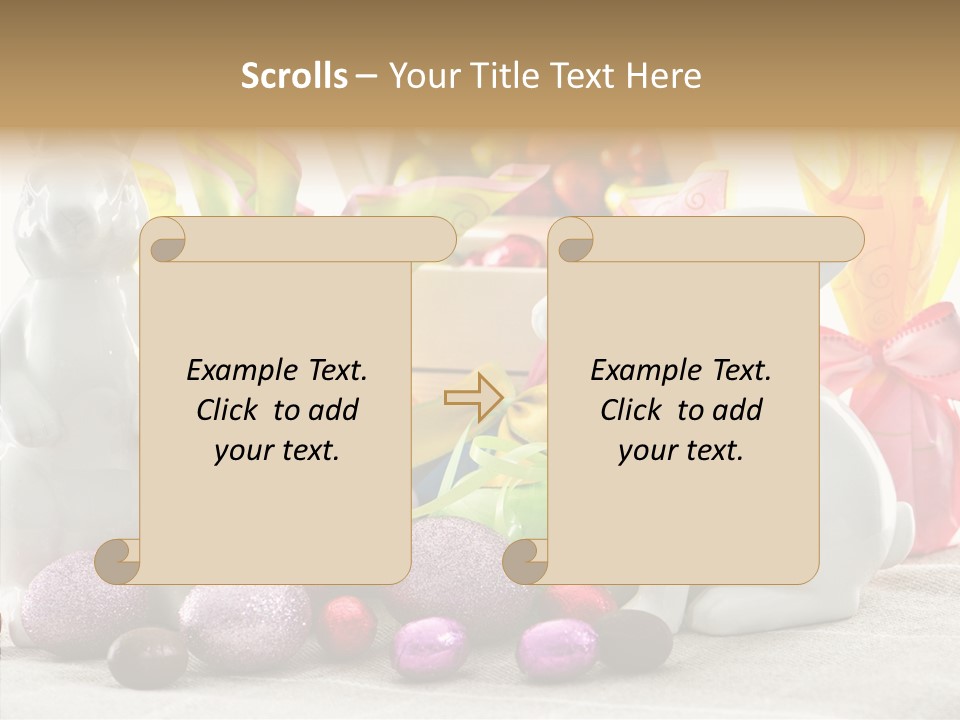 Scrolls – Your Title Text Here

Example Text. Click to add your text.

Example Text. Click to add your text.